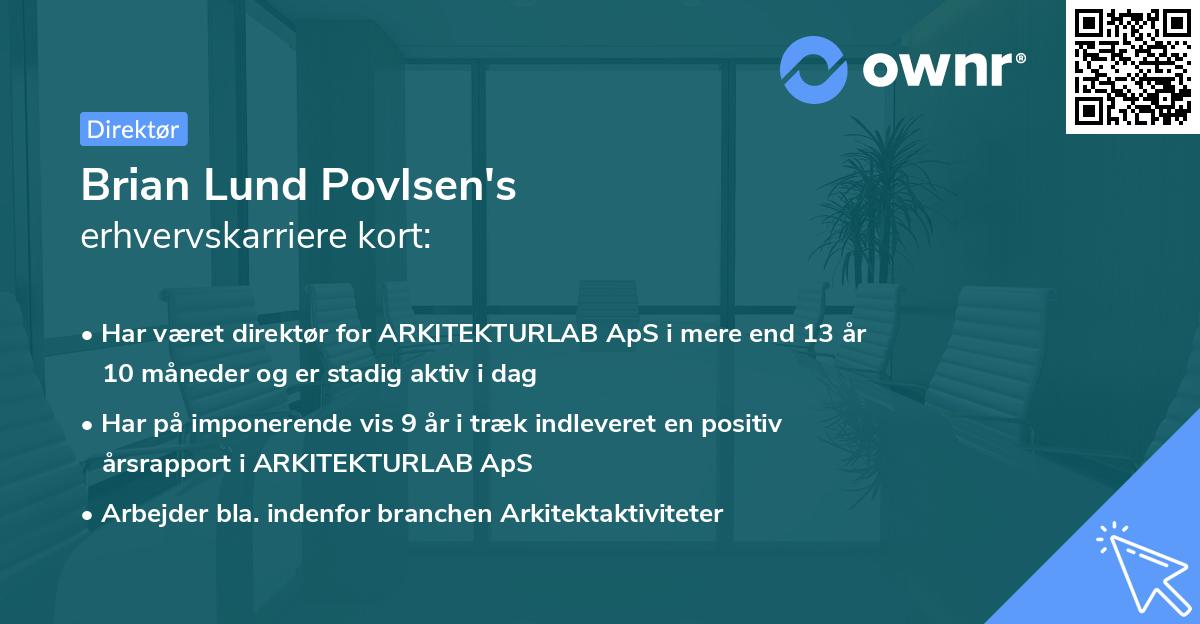 ownr®

Direktør

Brian Lund Povlsen's
erhvervskarriere kort:

• Har været direktør for ARKITEKTURLAB ApS i mere end 13 år 10 måneder og er stadig aktiv i dag

• Har på imponerende vis 9 år i træk indleveret en positiv årsrapport i ARKITEKTURLAB ApS

• Arbejder bla. indenfor branchen Arkitektaktiviteter